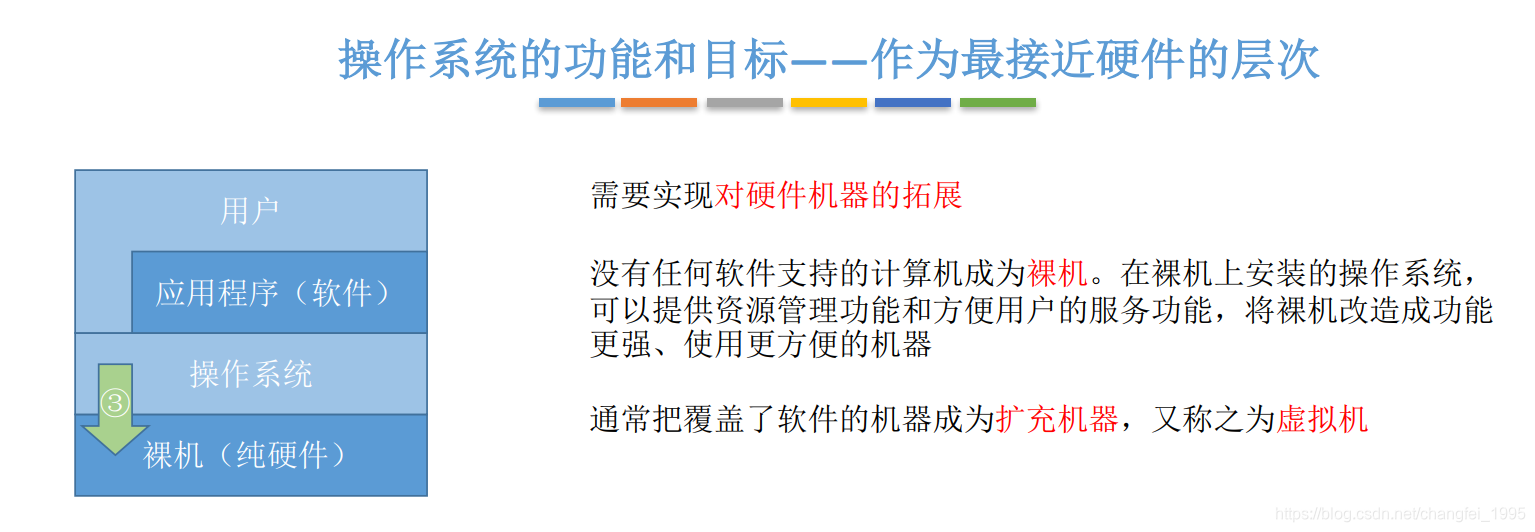 操作系统的功能和目标——作为最接近硬件的层次

用户

应用程序（软件）

操作系统

③

裸机（纯硬件）

需要实现对硬件机器的拓展

没有任何软件支持的计算机成为裸机。在裸机上安装的操作系统，可以提供资源管理功能和方便用户的服务功能，将裸机改造成功能更强、使用更方便的机器

通常把覆盖了软件的机器成为扩充机器，又称之为虚拟机

https://blog.csdn.net/changfei_1995